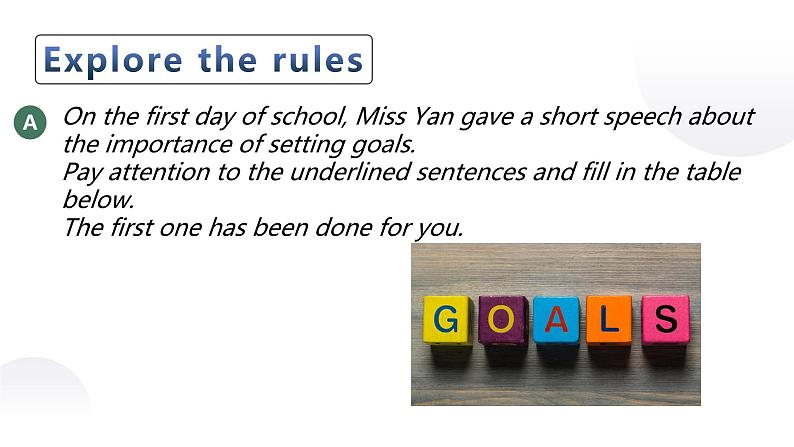 Explore the rules

A On the first day of school, Miss Yan gave a short speech about the importance of setting goals.
Pay attention to the underlined sentences and fill in the table below.
The first one has been done for you.

GOALS